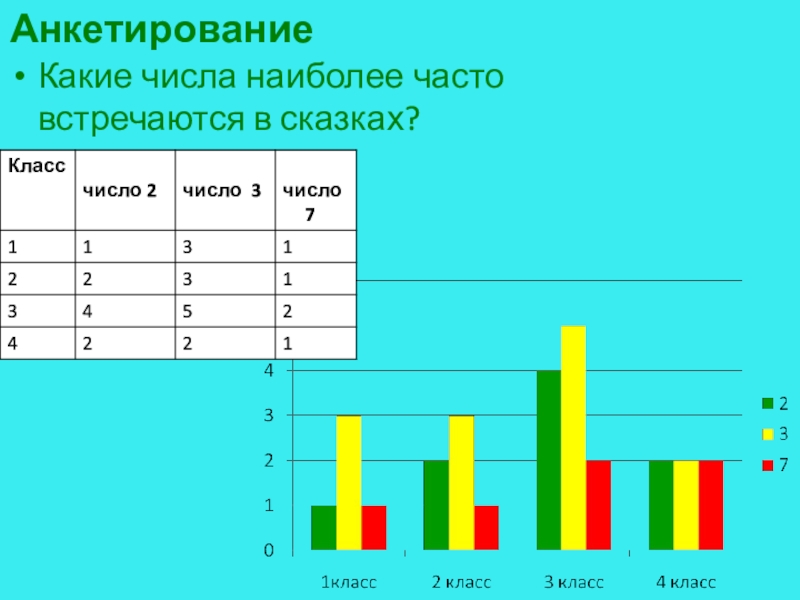 Анкетирование

• Какие числа наиболее часто встречаются в сказках?

| Класс | число 2 | число 3 | число 7 |
|---|---|---|---|
| 1 | 1 | 3 | 1 |
| 2 | 2 | 3 | 1 |
| 3 | 4 | 5 | 2 |
| 4 | 2 | 2 | 1 |

4
3
2
1
0

1класс 2 класс 3 класс 4 класс

2
3
7